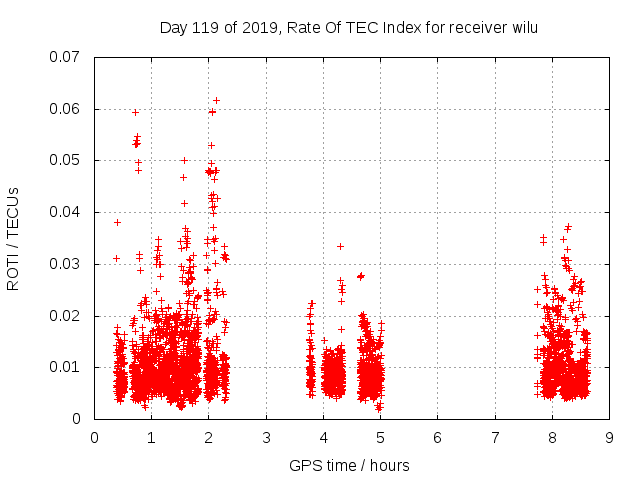 Day 119 of 2019, Rate Of TEC Index for receiver wilu

ROTI / TECUs

0.07
0.06
0.05
0.04
0.03
0.02
0.01
0

0 1 2 3 4 5 6 7 8 9

GPS time / hours